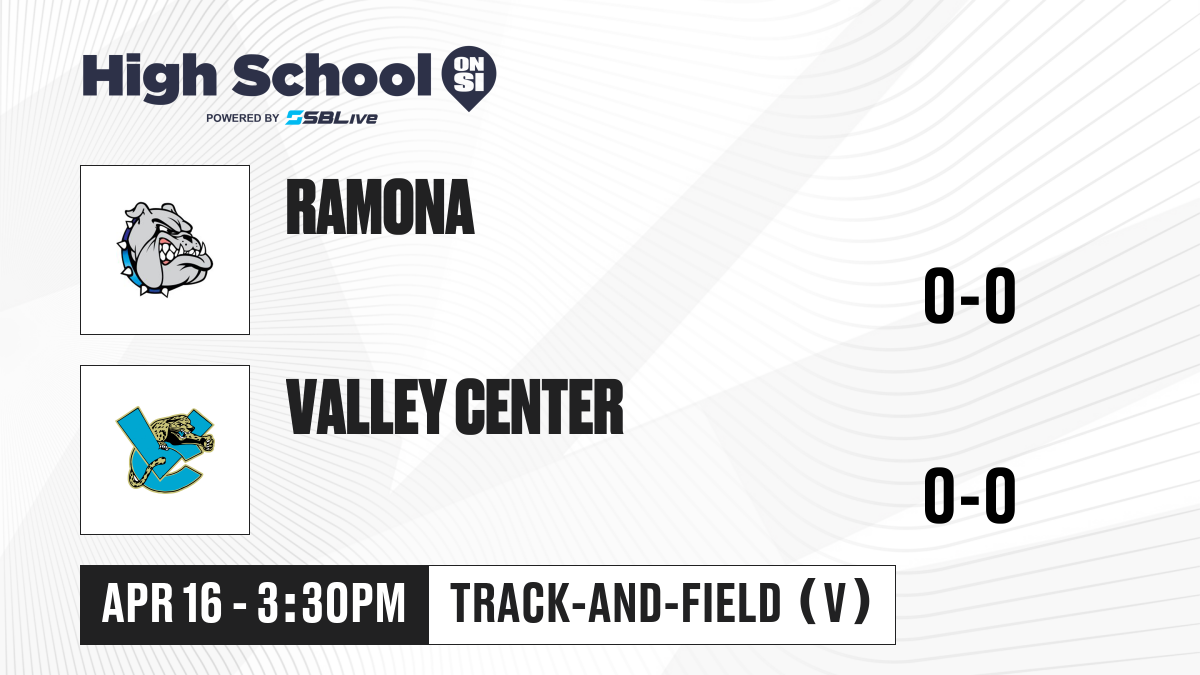 High School ON SI
POWERED BY SBLive

RAMONA

0-0

VALLEY CENTER

0-0

APR 16 - 3:30PM

TRACK-AND-FIELD (V)